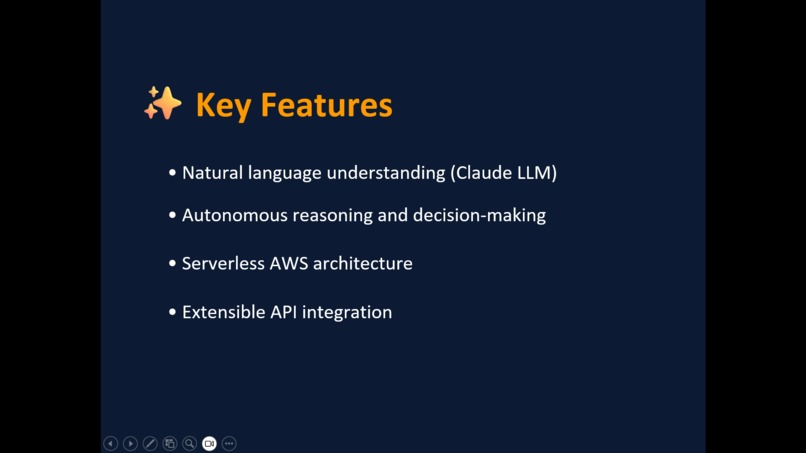 ✨ Key Features

• Natural language understanding (Claude LLM)

• Autonomous reasoning and decision-making

• Serverless AWS architecture

• Extensible API integration